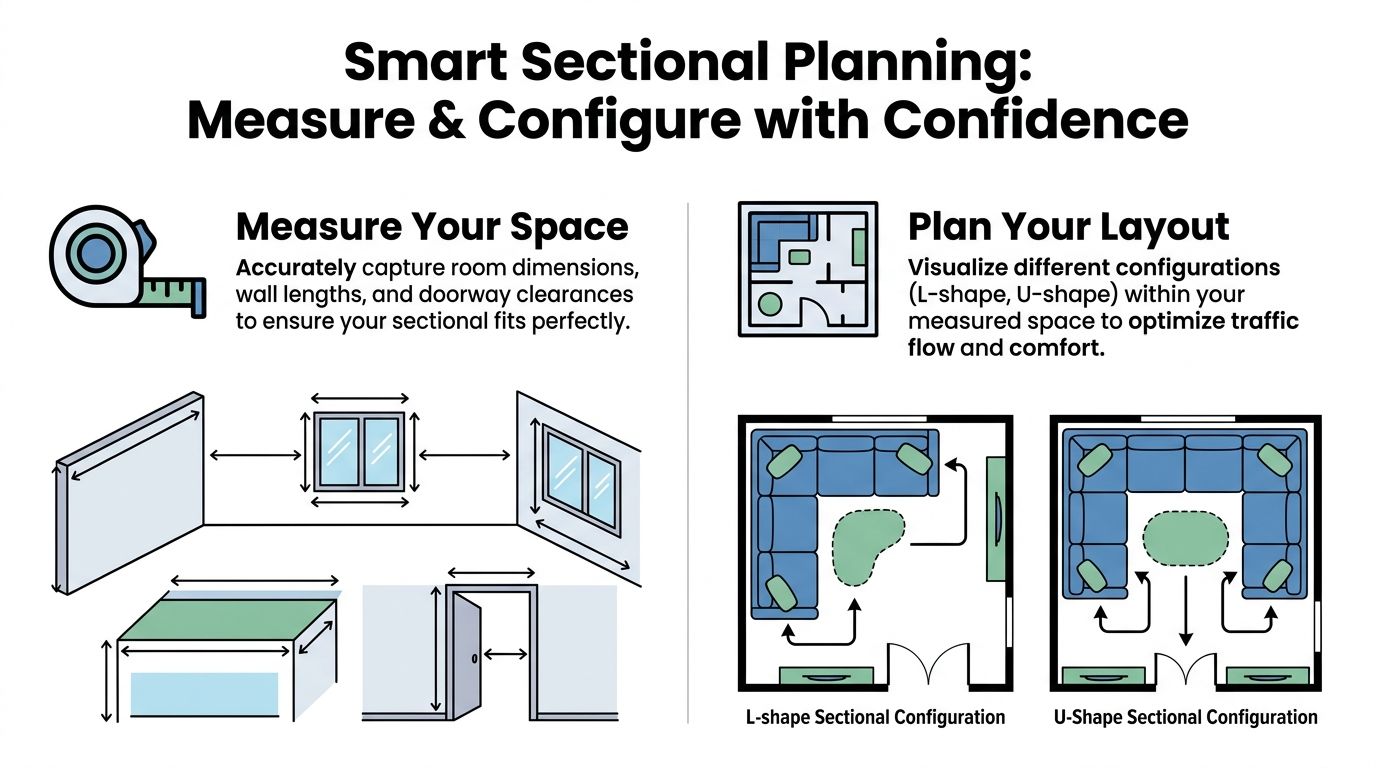 Smart Sectional Planning: Measure & Configure with Confidence

Measure Your Space

Accurately capture room dimensions, wall lengths, and doorway clearances to ensure your sectional fits perfectly.

Plan Your Layout

Visualize different configurations (L-shape, U-shape) within your measured space to optimize traffic flow and comfort.

L-shape Sectional Configuration

U-Shape Sectional Configuration